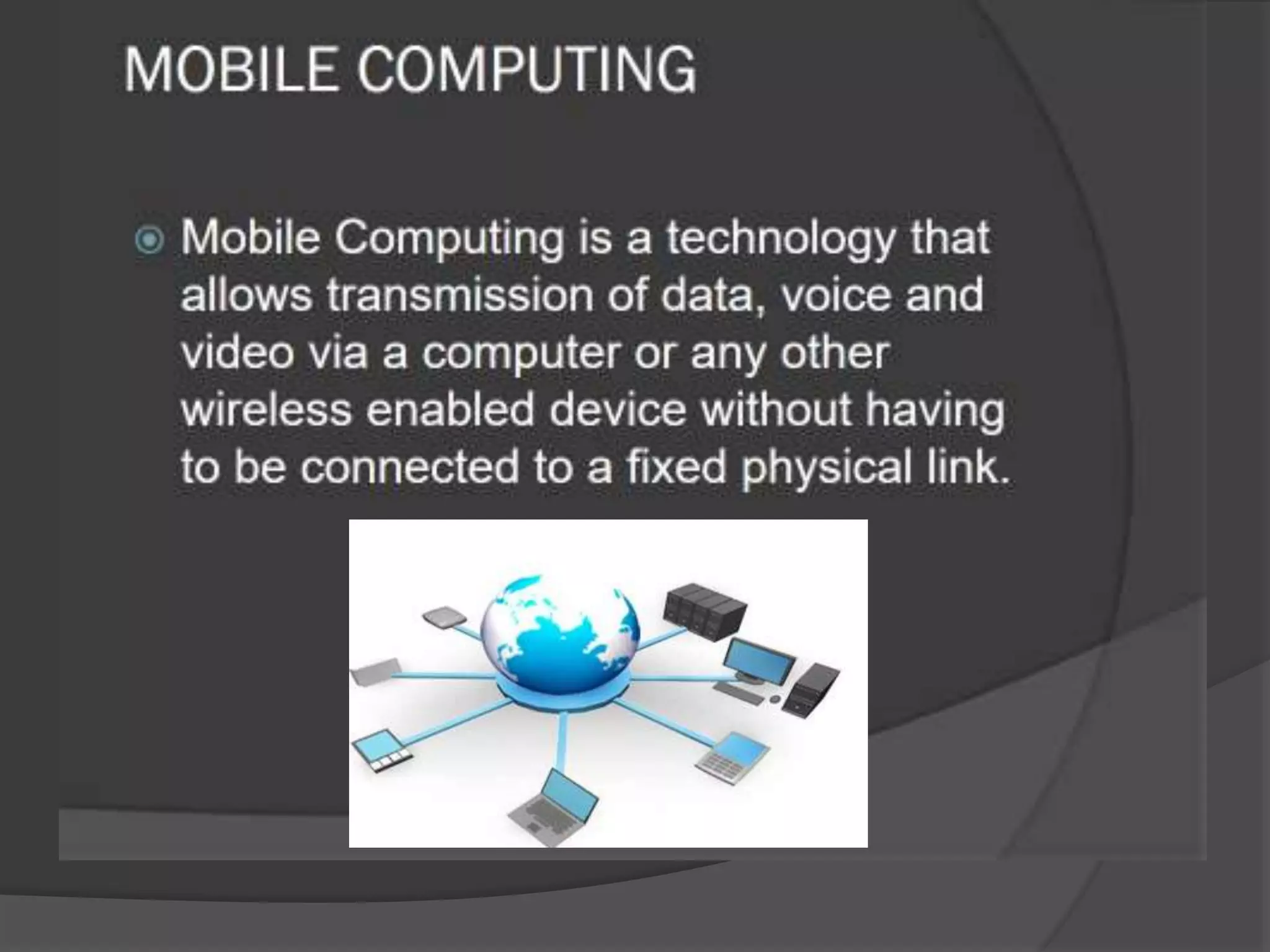 MOBILE COMPUTING

Mobile Computing is a technology that allows transmission of data, voice and video via a computer or any other wireless enabled device without having to be connected to a fixed physical link.